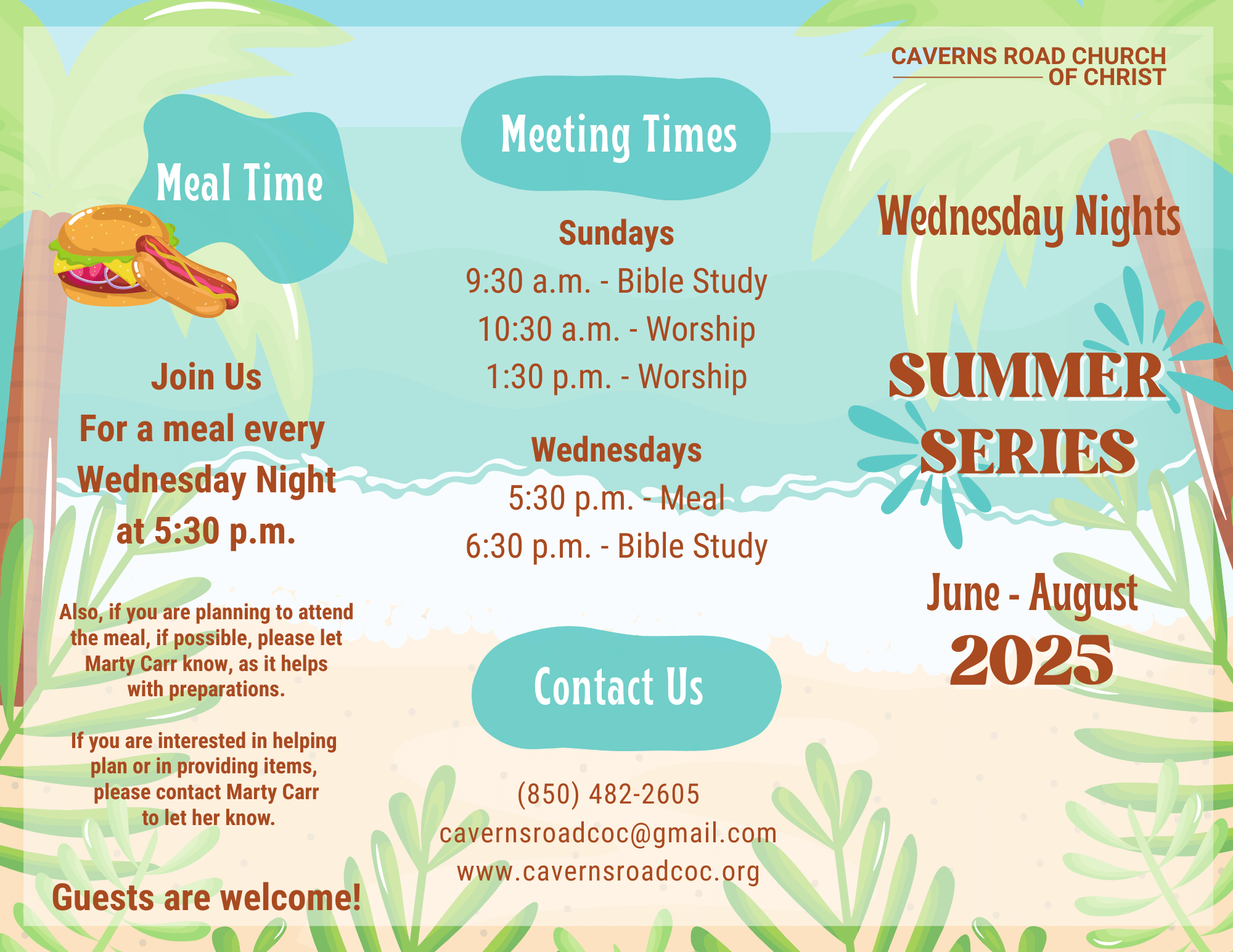 Meal Time

Join Us
For a meal every
Wednesday Night
at 5:30 p.m.

Also, if you are planning to attend the meal, if possible, please let Marty Carr know, as it helps with preparations.

If you are interested in helping plan or in providing items, please contact Marty Carr to let her know.

Guests are welcome!

Meeting Times

Sundays
9:30 a.m. - Bible Study
10:30 a.m. - Worship
1:30 p.m. - Worship

Wednesdays
5:30 p.m. - Meal
6:30 p.m. - Bible Study

Contact Us

(850) 482-2605
cavernsroadcoc@gmail.com
www.cavernsroadcoc.org

CAVERNS ROAD CHURCH OF CHRIST

Wednesday Nights

SUMMER SERIES

June - August
2025